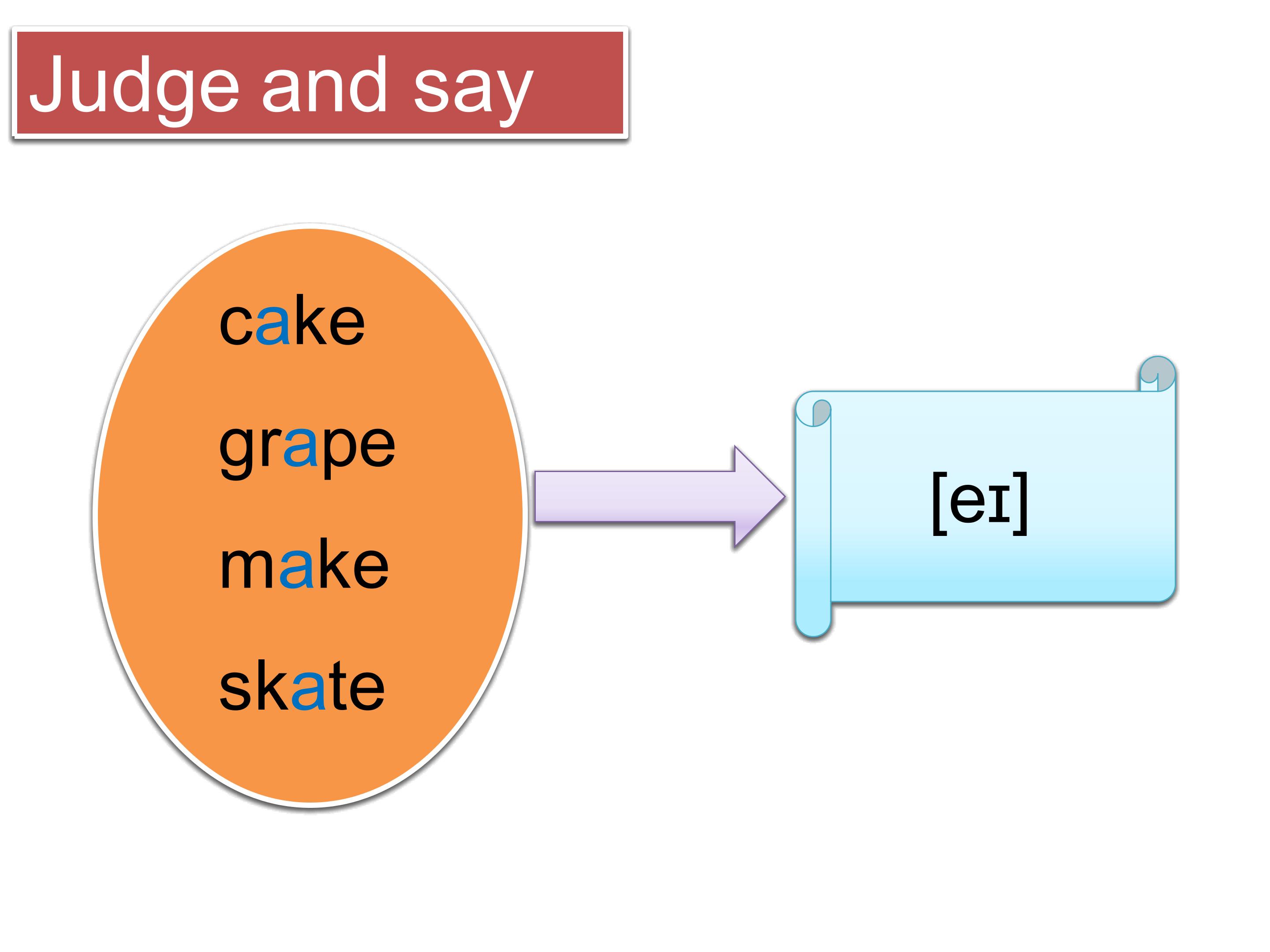 Judge and say

cake

grape

make

skate

[eɪ]